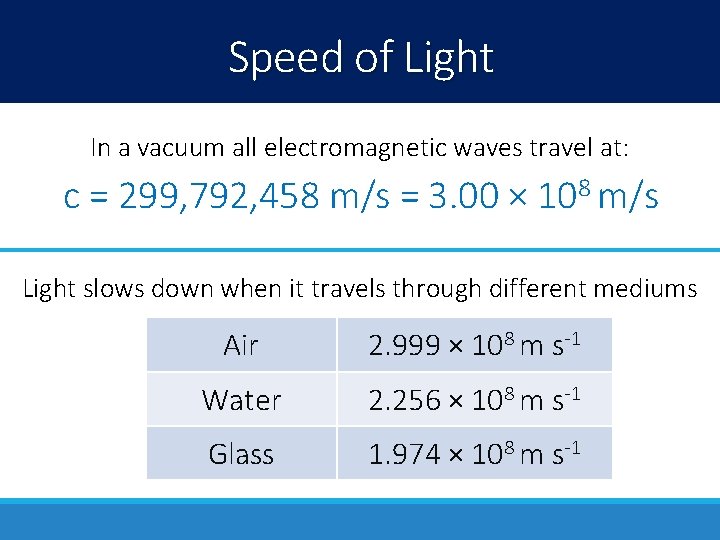 Speed of Light

In a vacuum all electromagnetic waves travel at:

$c = 299,792,458$ m/s $= 3.00 \times 10^8$ m/s

Light slows down when it travels through different mediums

| Air | $2.999 \times 10^8$ m s$^{-1}$ |
|---|---|
| Water | $2.256 \times 10^8$ m s$^{-1}$ |
| Glass | $1.974 \times 10^8$ m s$^{-1}$ |